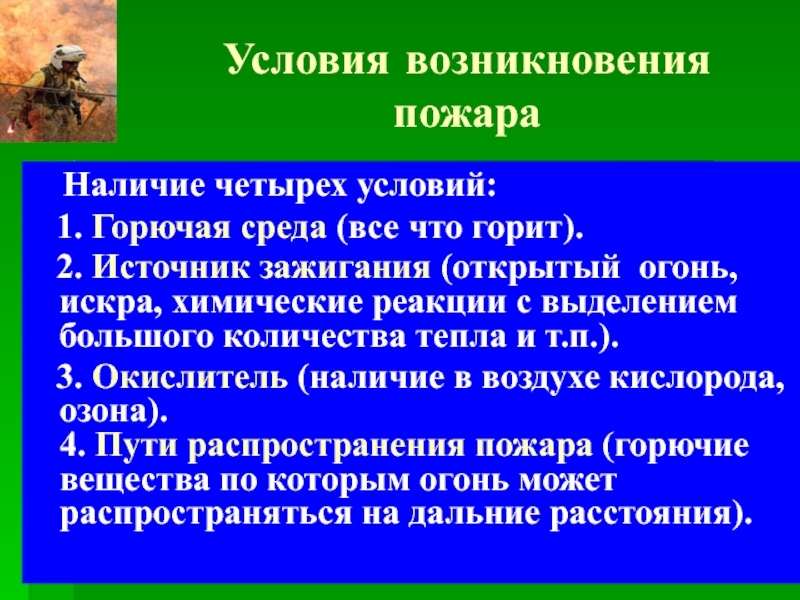 Условия возникновения пожара

Наличие четырех условий:

1. Горючая среда (все что горит).

2. Источник зажигания (открытый огонь, искра, химические реакции с выделением большого количества тепла и т.п.).

3. Окислитель (наличие в воздухе кислорода, озона).
4. Пути распространения пожара (горючие вещества по которым огонь может распространяться на дальние расстояния).